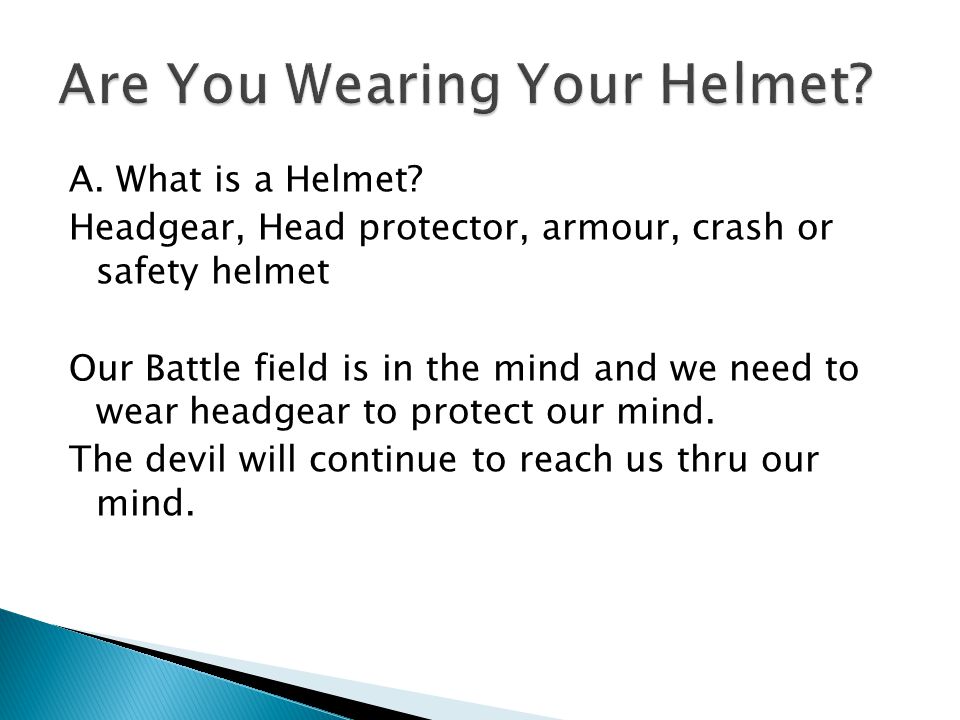 Are You Wearing Your Helmet?

A. What is a Helmet?
Headgear, Head protector, armour, crash or safety helmet

Our Battle field is in the mind and we need to wear headgear to protect our mind.
The devil will continue to reach us thru our mind.